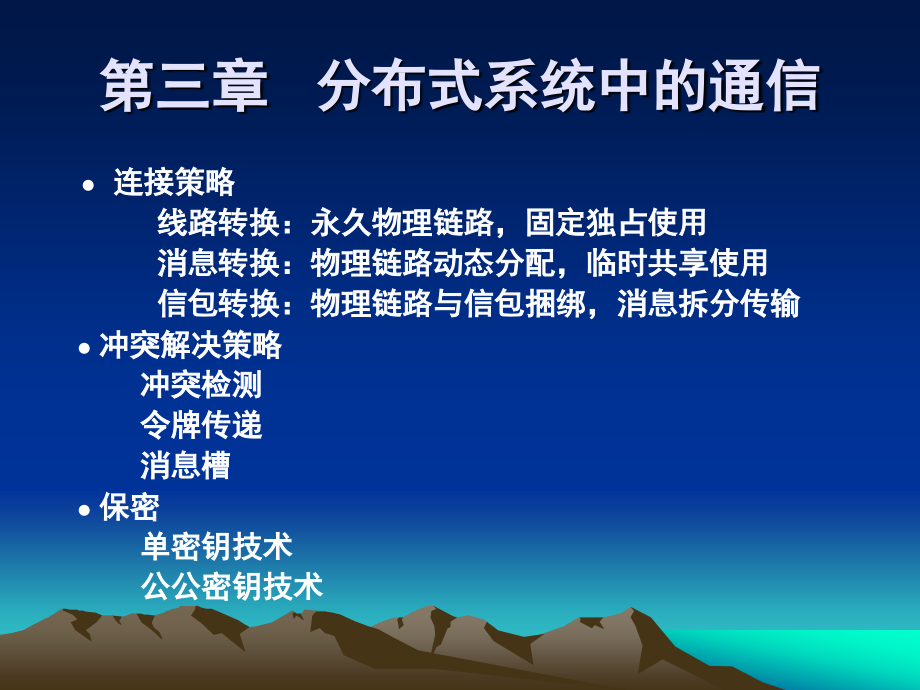 第三章　分布式系统中的通信

• 连接策略
线路转换：永久物理链路，固定独占使用
消息转换：物理链路动态分配，临时共享使用
信包转换：物理链路与信包捆绑，消息拆分传输

• 冲突解决策略
冲突检测
令牌传递
消息槽

• 保密
单密钥技术
公公密钥技术